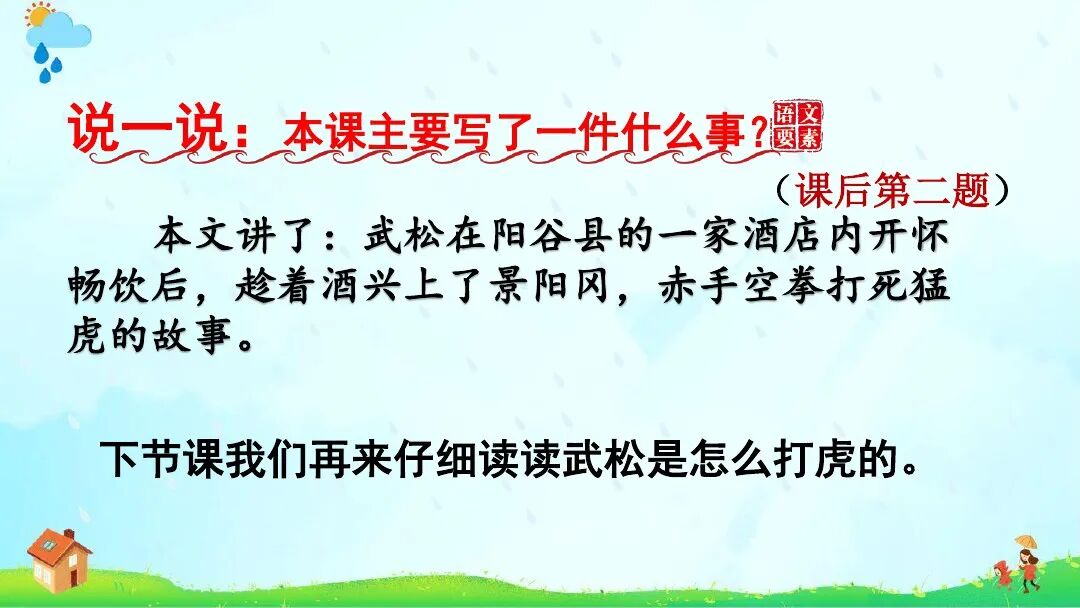 说一说：本课主要写了一件什么事？语文要素

（课后第二题）

本文讲了：武松在阳谷县的一家酒店内开怀畅饮后，趁着酒兴上了景阳冈，赤手空拳打死猛虎的故事。

下节课我们再来仔细读读武松是怎么打虎的。